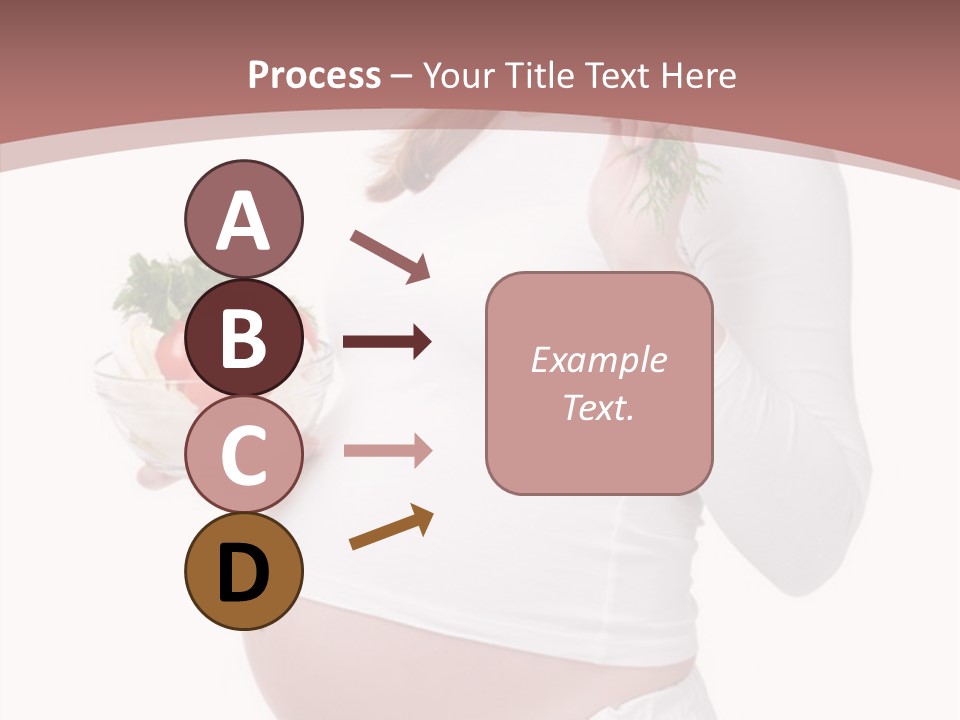 Process – Your Title Text Here

A

B

C

D

Example Text.